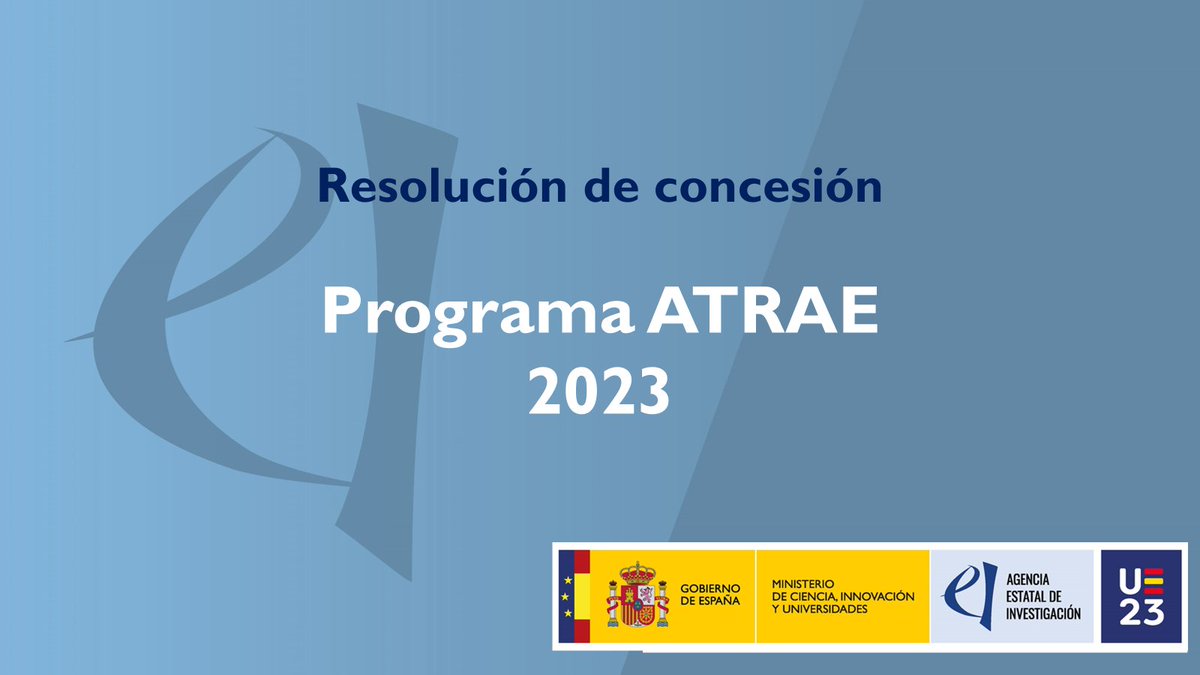 Resolución de concesión

Programa ATRAE
2023

GOBIERNO DE ESPAÑA

MINISTERIO DE CIENCIA, INNOVACIÓN Y UNIVERSIDADES

AGENCIA ESTATAL DE INVESTIGACIÓN

UE 23